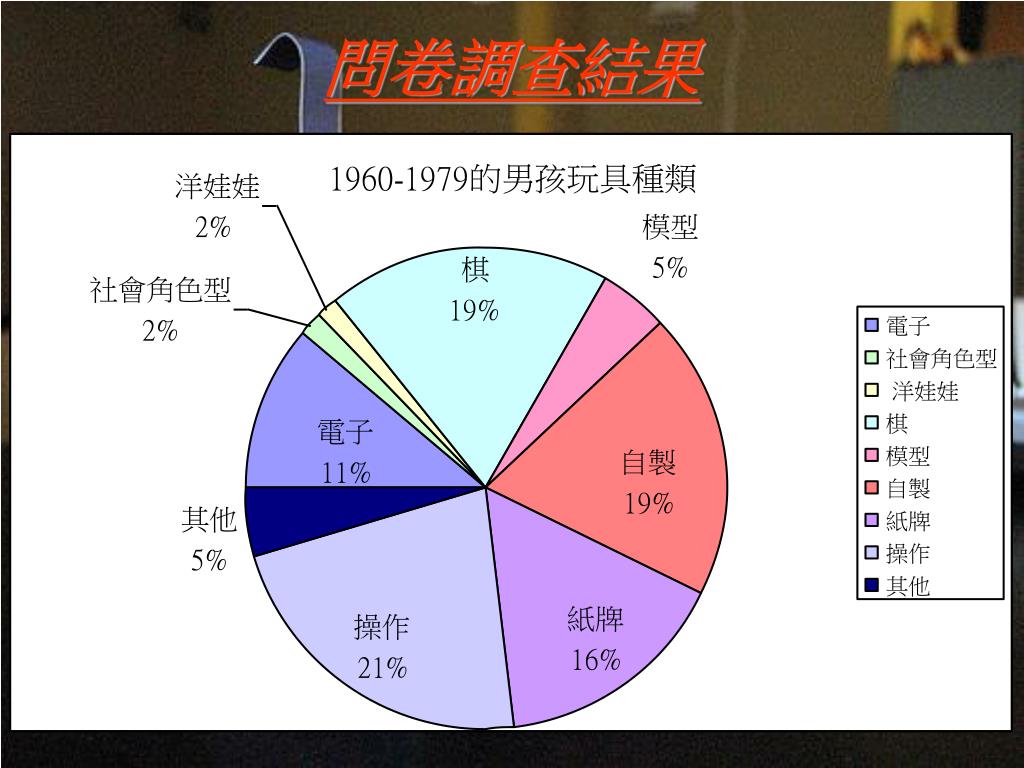 問卷調查結果

1960-1979的男孩玩具種類

洋娃娃
2%

社會角色型
2%

棋
19%

模型
5%

電子
11%

自製
19%

其他
5%

操作
21%

紙牌
16%

電子
社會角色型
洋娃娃
棋
模型
自製
紙牌
操作
其他